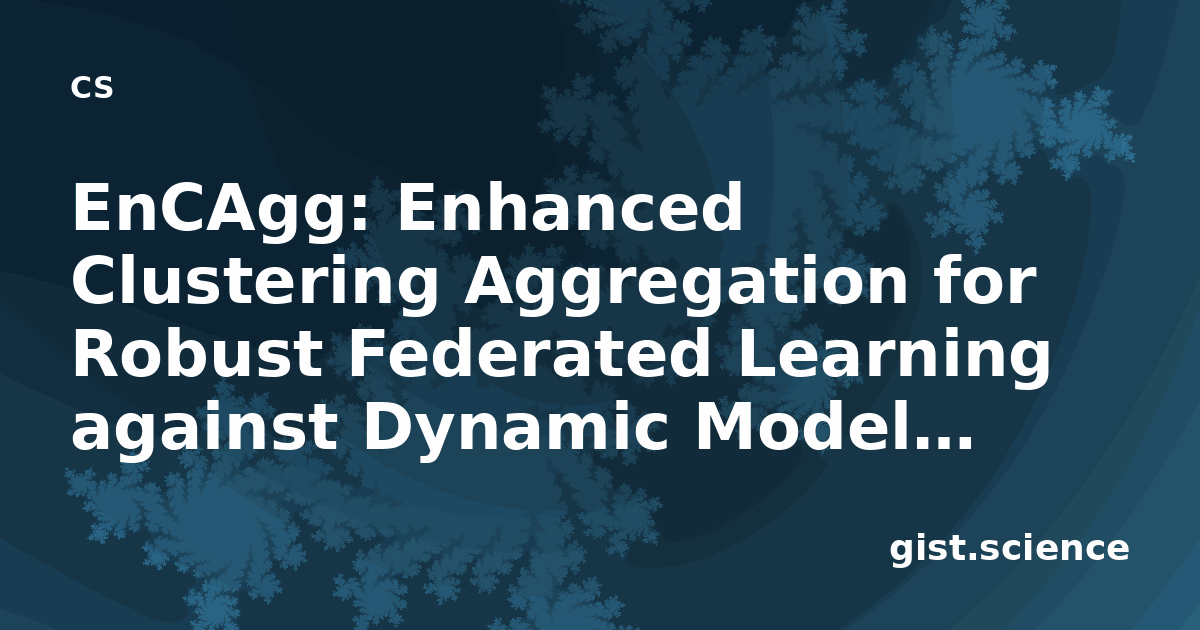 cs

EnCAgg: Enhanced Clustering Aggregation for Robust Federated Learning against Dynamic Model...

gist.science